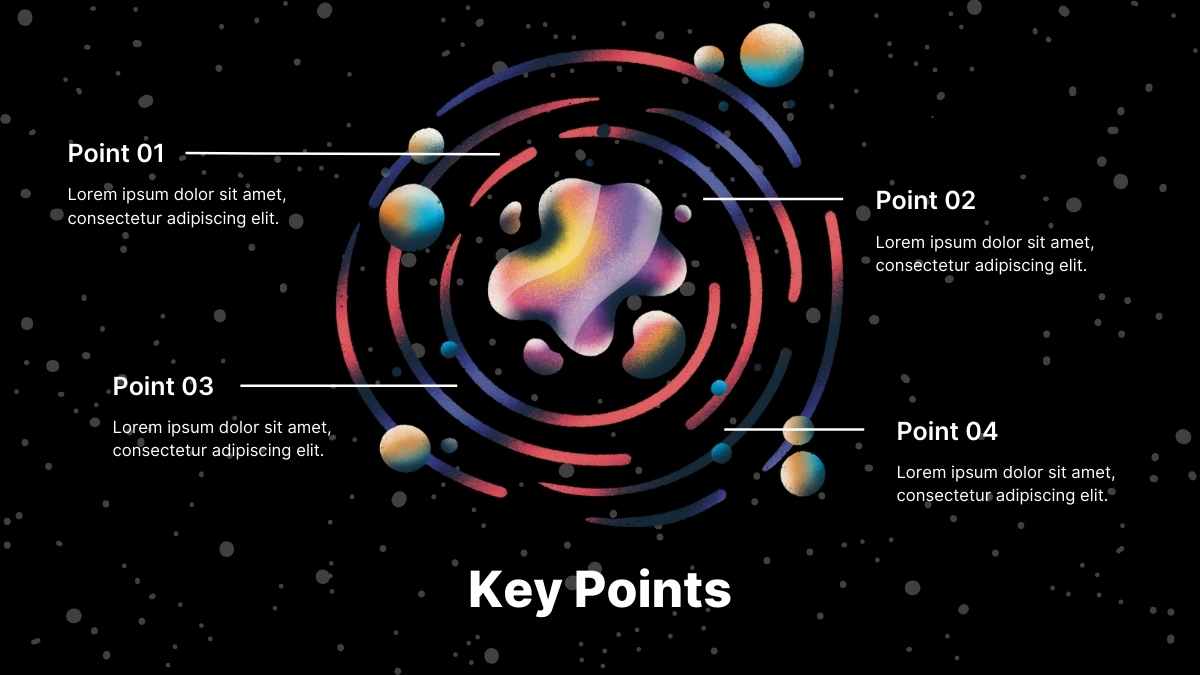 Point 01

Lorem ipsum dolor sit amet, consectetur adipiscing elit.

Point 02

Lorem ipsum dolor sit amet, consectetur adipiscing elit.

Point 03

Lorem ipsum dolor sit amet, consectetur adipiscing elit.

Point 04

Lorem ipsum dolor sit amet, consectetur adipiscing elit.

Key Points